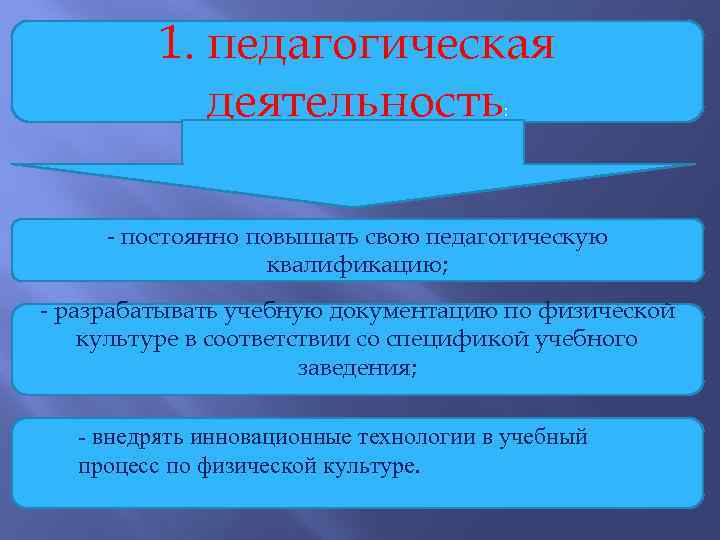 1. педагогическая деятельность:

- постоянно повышать свою педагогическую квалификацию;

- разрабатывать учебную документацию по физической культуре в соответствии со спецификой учебного заведения;

- внедрять инновационные технологии в учебный процесс по физической культуре.